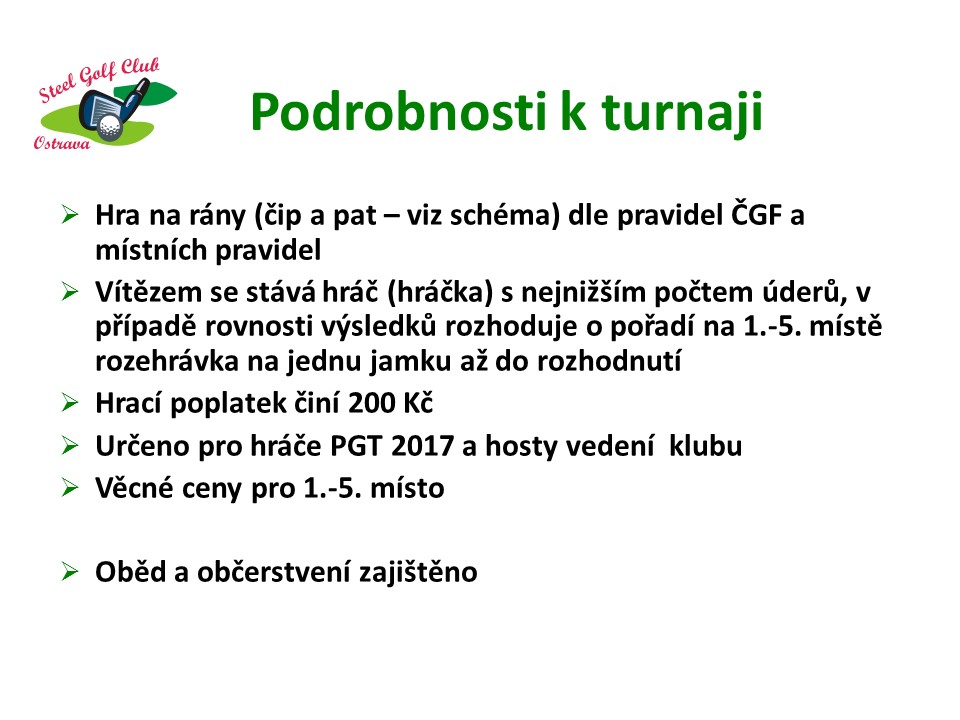 Steel Golf Club
Ostrava

Podrobnosti k turnaji

➢ Hra na rány (čip a pat – viz schéma) dle pravidel ČGF a místních pravidel
➢ Vítězem se stává hráč (hráčka) s nejnižším počtem úderů, v případě rovnosti výsledků rozhoduje o pořadí na 1.-5. místě rozehrávka na jednu jamku až do rozhodnutí
➢ Hrací poplatek činí 200 Kč
➢ Určeno pro hráče PGT 2017 a hosty vedení klubu
➢ Věcné ceny pro 1.-5. místo

➢ Oběd a občerstvení zajištěno